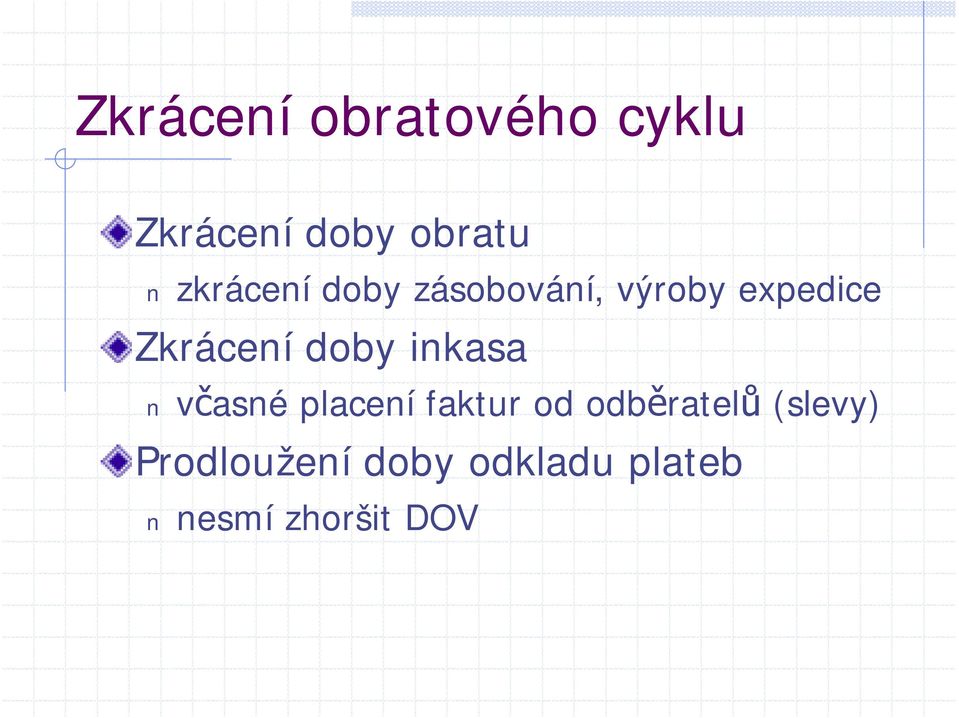 Zkrácení obratového cyklu

Zkrácení doby obratu

n zkrácení doby zásobování, výroby expedice

Zkrácení doby inkasa

n včasné placení faktur od odběratelů (slevy)

Prodloužení doby odkladu plateb

n nesmí zhoršit DOV